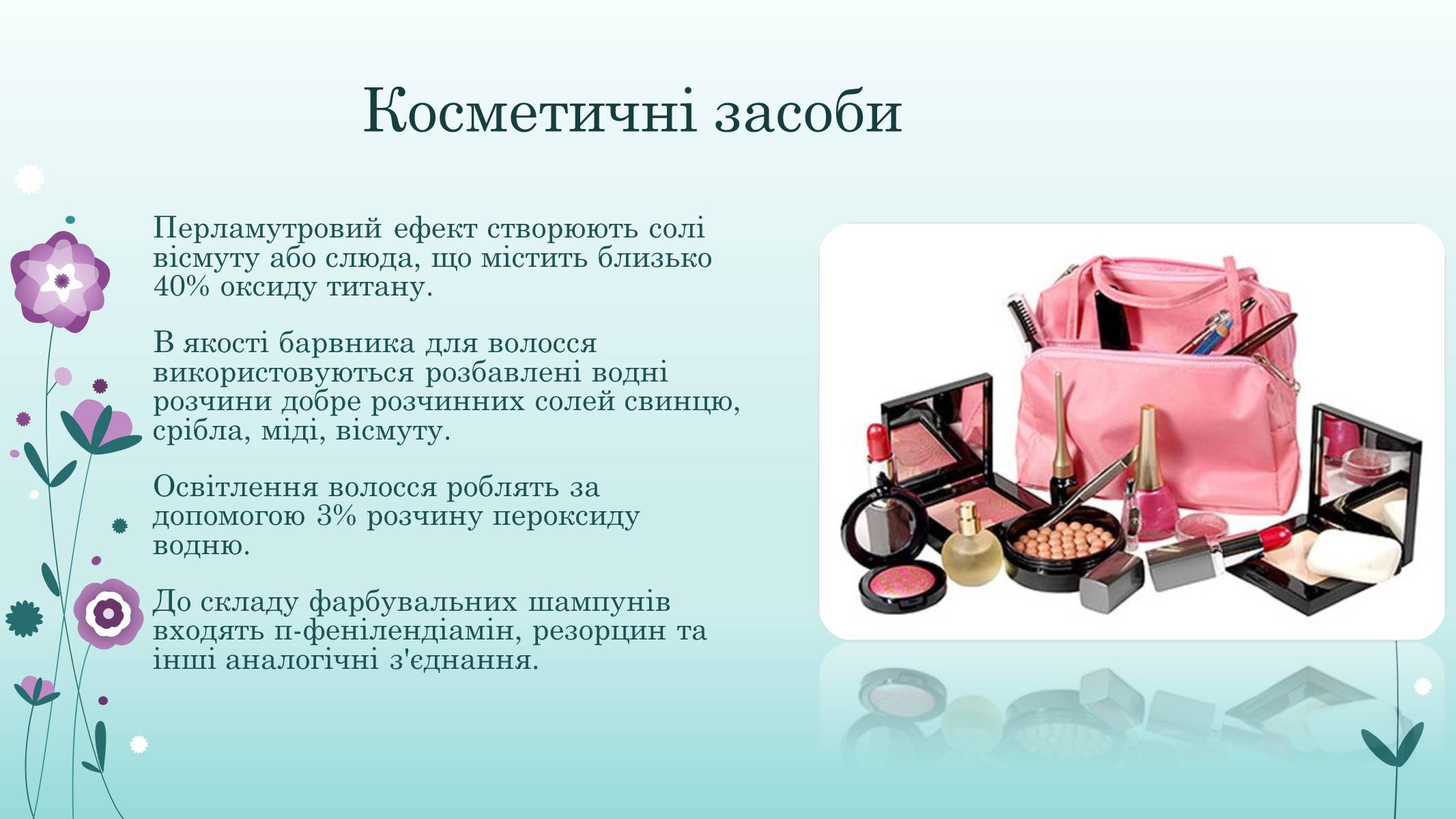 Косметичні засоби

Перламутровий ефект створюють солі вісмуту або слюда, що містить близько 40% оксиду титану.

В якості барвника для волосся використовуються розбавлені водні розчини добре розчинних солей свинцю, срібла, міді, вісмуту.

Освітлення волосся роблять за допомогою 3% розчину пероксиду водню.

До складу фарбувальних шампунів входять п-фенілендіамін, резорцин та інші аналогічні з'єднання.